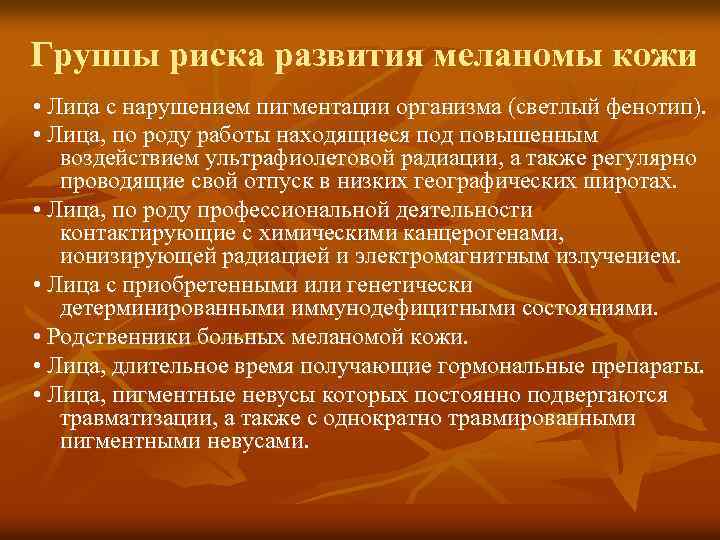 Группы риска развития меланомы кожи

• Лица с нарушением пигментации организма (светлый фенотип).

• Лица, по роду работы находящиеся под повышенным воздействием ультрафиолетовой радиации, а также регулярно проводящие свой отпуск в низких географических широтах.

• Лица, по роду профессиональной деятельности контактирующие с химическими канцерогенами, ионизирующей радиацией и электромагнитным излучением.

• Лица с приобретенными или генетически детерминированными иммунодефицитными состояниями.

• Родственники больных меланомой кожи.

• Лица, длительное время получающие гормональные препараты.

• Лица, пигментные невусы которых постоянно подвергаются травматизации, а также с однократно травмированными пигментными невусами.